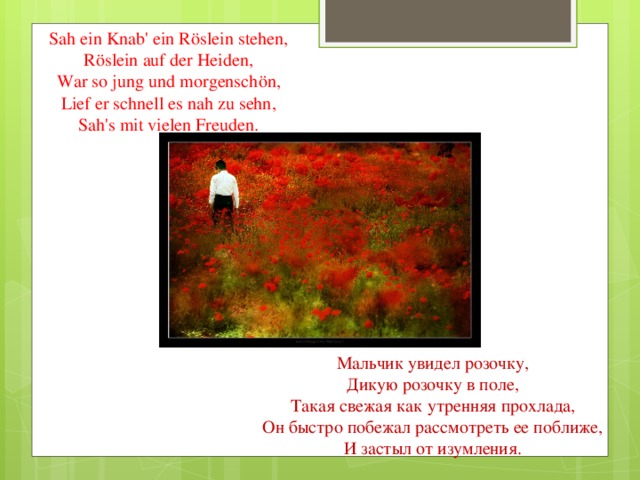 Sah ein Knab' ein Röslein stehen,
Röslein auf der Heiden,
War so jung und morgenschön,
Lief er schnell es nah zu sehn,
Sah's mit vielen Freuden.

Мальчик увидел розочку,
Дикую розочку в поле,
Такая свежая как утренняя прохлада,
Он быстро побежал рассмотреть ее поближе,
И застыл от изумления.